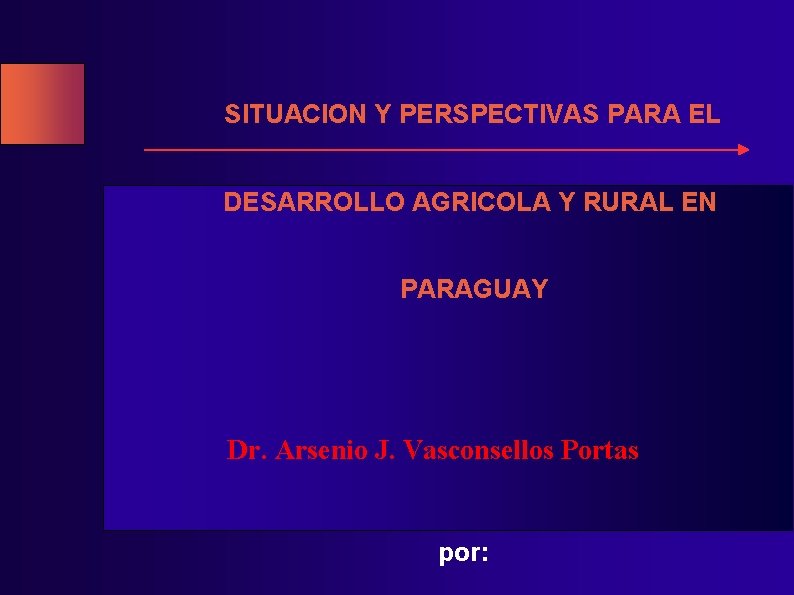 SITUACION Y PERSPECTIVAS PARA EL

DESARROLLO AGRICOLA Y RURAL EN

PARAGUAY

Dr. Arsenio J. Vasconsellos Portas

por: